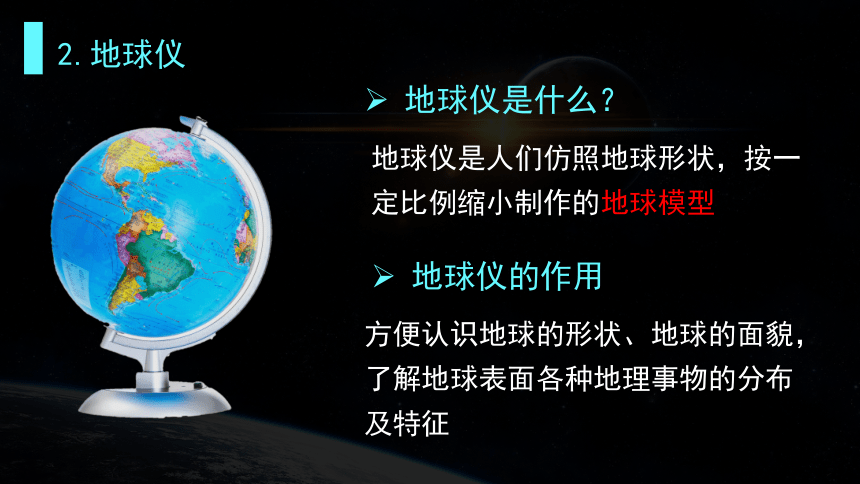 2. 地球仪

➢ 地球仪是什么？

地球仪是人们仿照地球形状，按一定比例缩小制作的地球模型

➢ 地球仪的作用

方便认识地球的形状、地球的面貌，了解地球表面各种地理事物的分布及特征